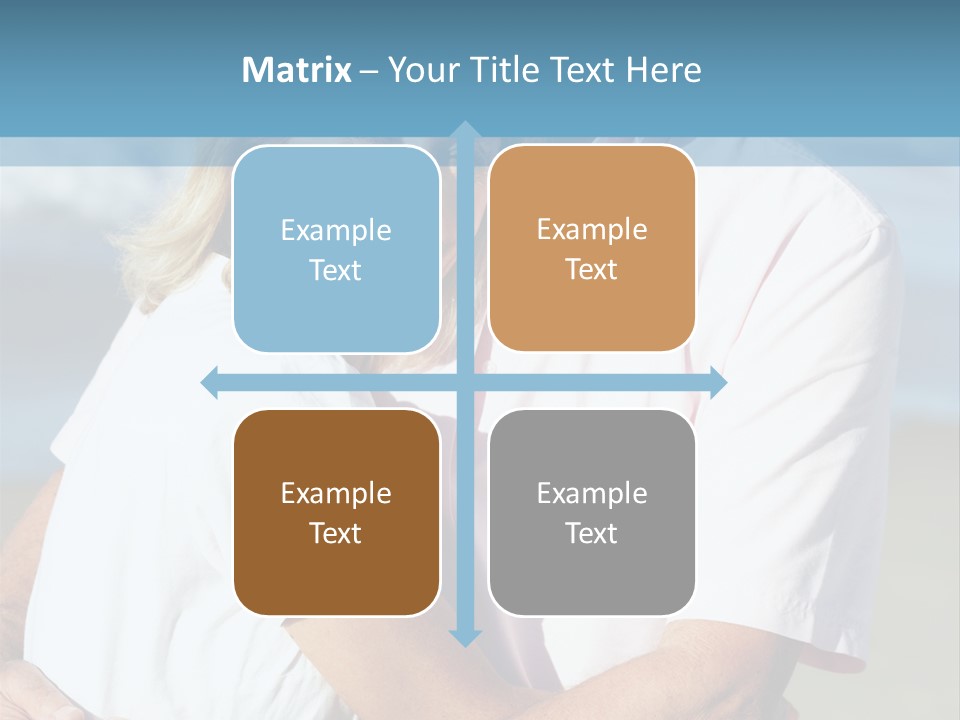 Matrix – Your Title Text Here

Example Text

Example Text

Example Text

Example Text